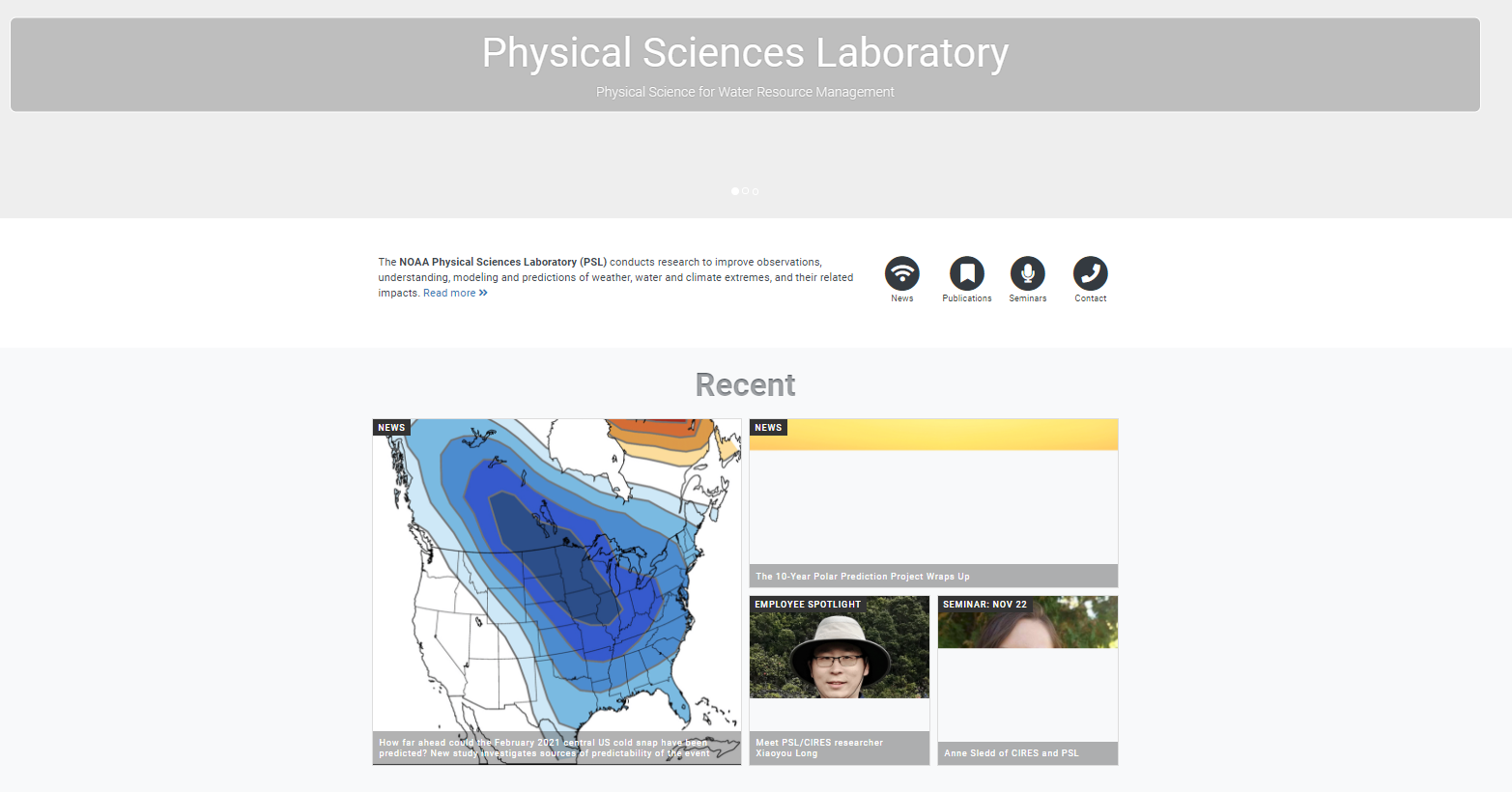 Physical Sciences Laboratory

Physical Science for Water Resource Management

The NOAA Physical Sciences Laboratory (PSL) conducts research to improve observations, understanding, modeling and predictions of weather, water and climate extremes, and their related impacts. Read more »

News Publications Seminars Contact

Recent

NEWS

How far ahead could the February 2021 central US cold snap have been predicted? New study investigates sources of predictability of the event

NEWS

The 10-Year Polar Prediction Project Wraps Up

EMPLOYEE SPOTLIGHT

Meet PSL/CIRES researcher Xiaoyou Long

SEMINAR: NOV 22

Anne Sledd of CIRES and PSL